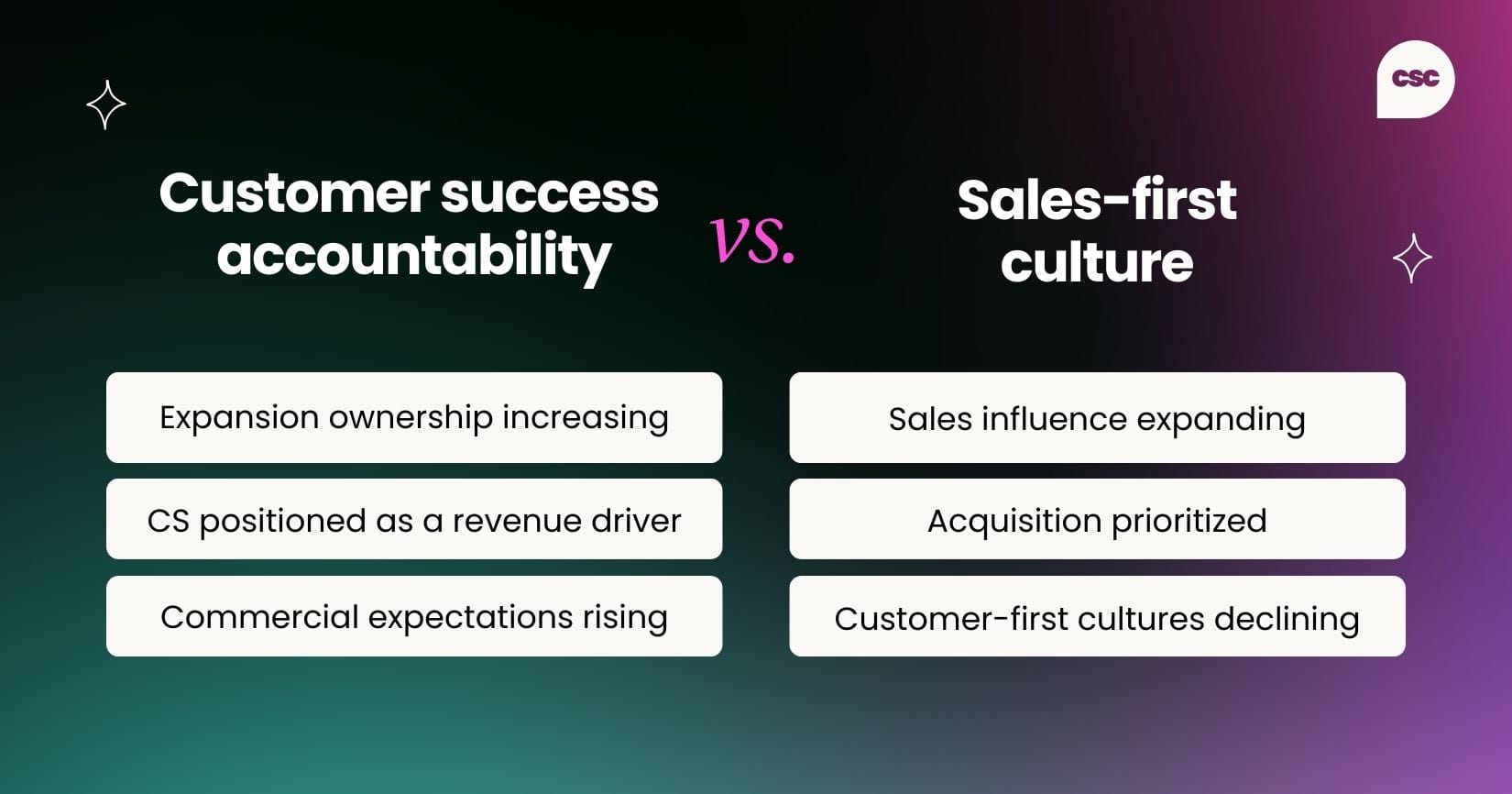 csc

Customer success accountability

vs.

Sales-first culture

Expansion ownership increasing

CS positioned as a revenue driver

Commercial expectations rising

Sales influence expanding

Acquisition prioritized

Customer-first cultures declining